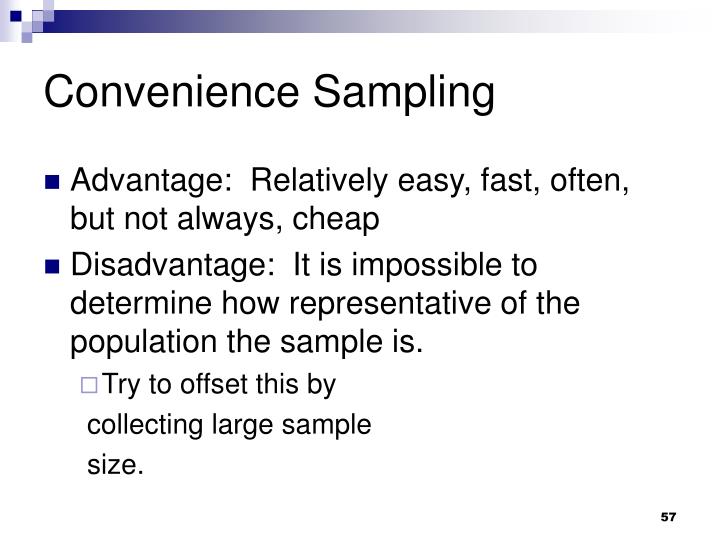 Convenience Sampling

Advantage: Relatively easy, fast, often, but not always, cheap

Disadvantage: It is impossible to determine how representative of the population the sample is.

Try to offset this by collecting large sample size.

57